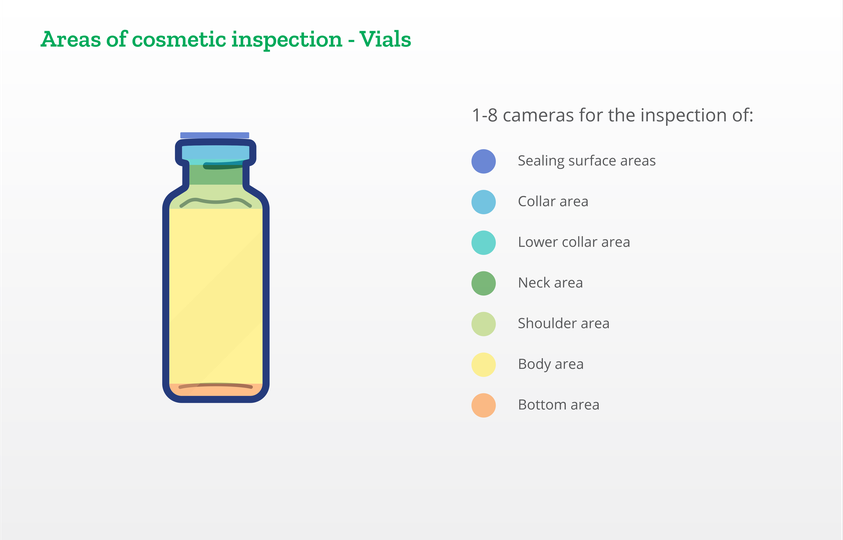 Areas of cosmetic inspection - Vials

1-8 cameras for the inspection of:

Sealing surface areas

Collar area

Lower collar area

Neck area

Shoulder area

Body area

Bottom area